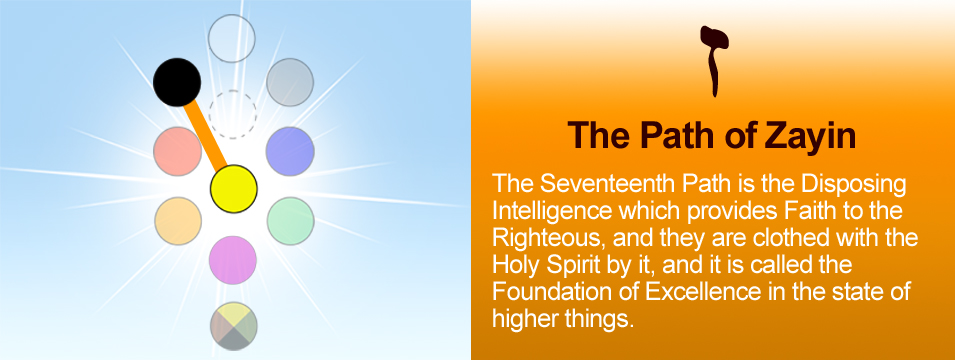 ז

The Path of Zayin

The Seventeenth Path is the Disposing Intelligence which provides Faith to the Righteous, and they are clothed with the Holy Spirit by it, and it is called the Foundation of Excellence in the state of higher things.